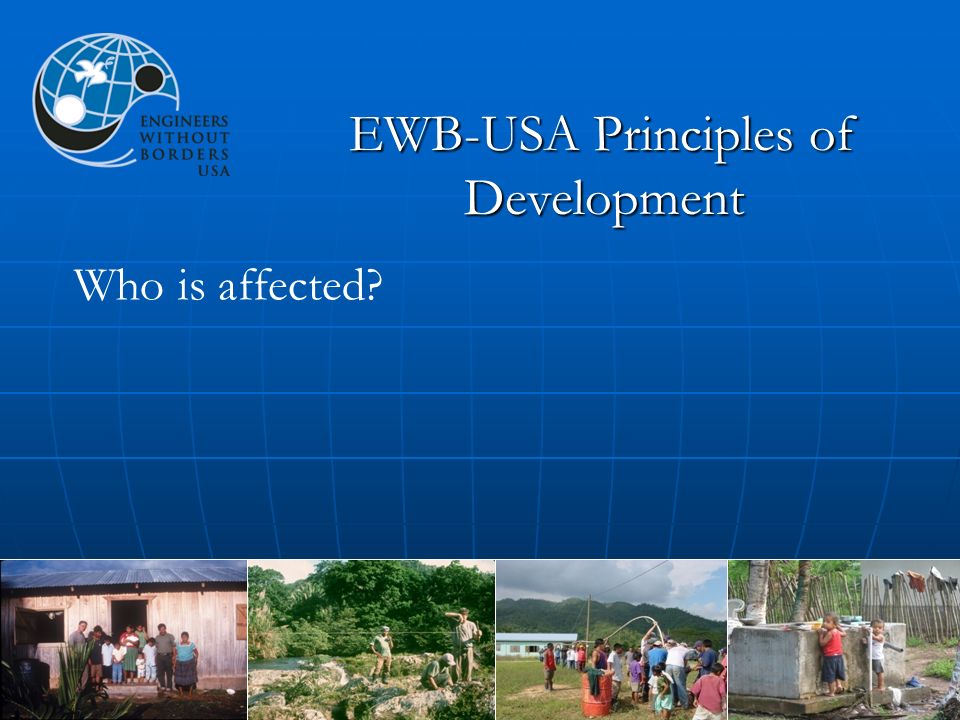 ENGINEERS WITHOUT BORDERS USA

EWB-USA Principles of Development

Who is affected?